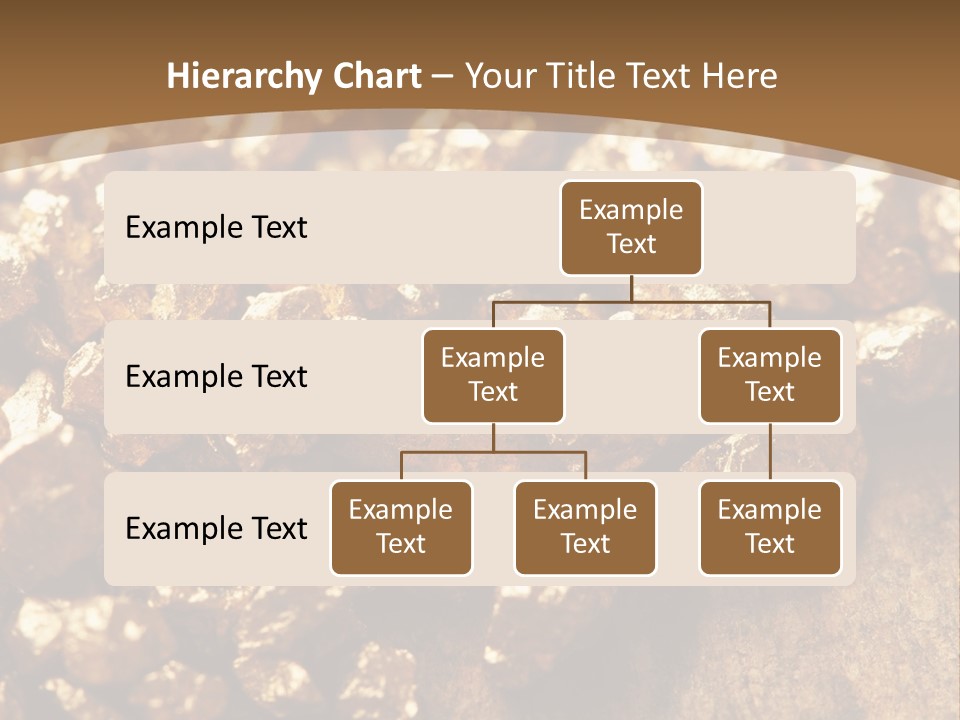 Hierarchy Chart – Your Title Text Here

Example Text

Example Text

Example Text

Example Text

Example Text

Example Text

Example Text

Example Text

Example Text